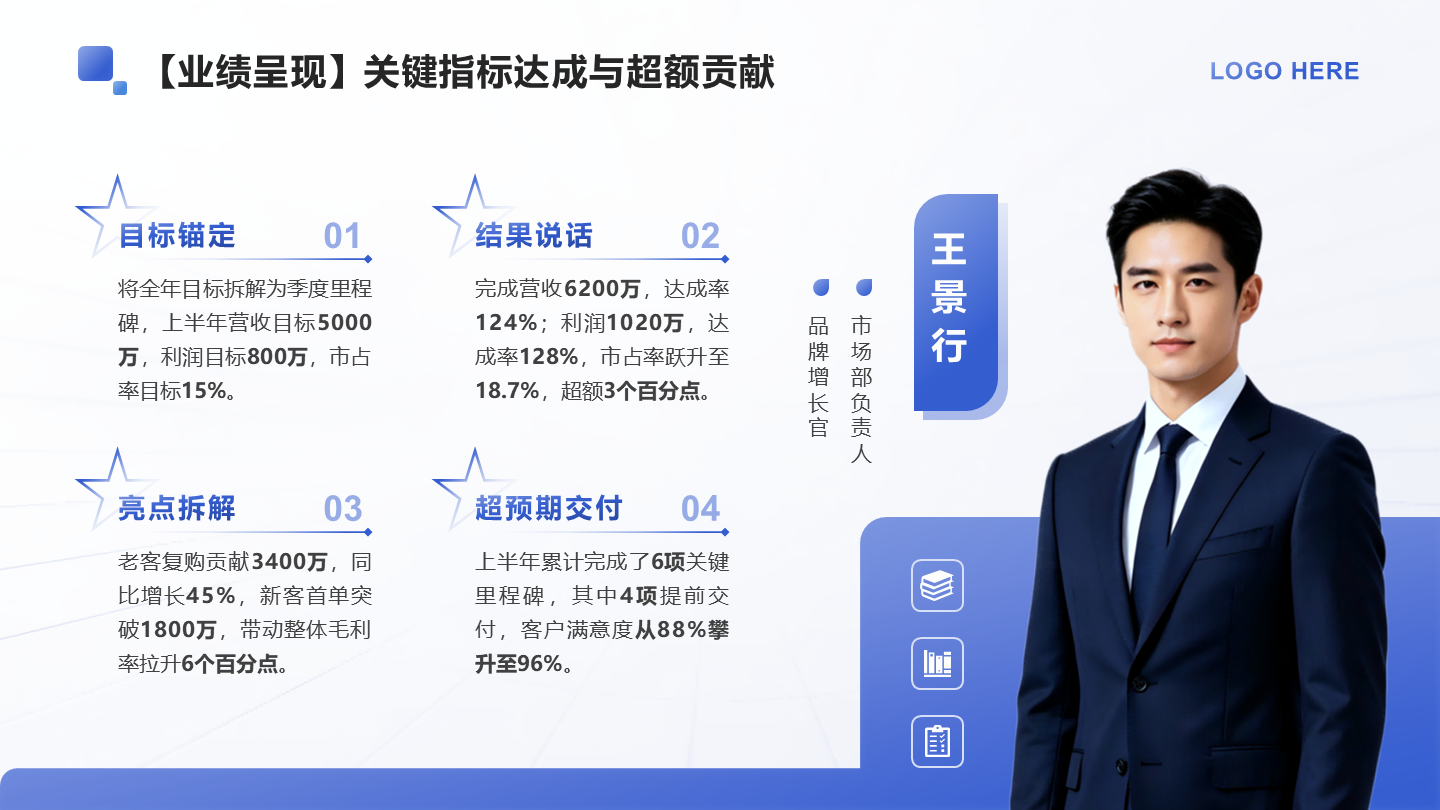 【业绩呈现】关键指标达成与超额贡献

LOGO HERE

目标锚定 01

将全年目标拆解为季度里程碑，上半年营收目标5000万，利润目标800万，市占率目标15%。

结果说话 02

完成营收6200万，达成率124%；利润1020万，达成率128%，市占率跃升至18.7%，超额3个百分点。

亮点拆解 03

老客复购贡献3400万，同比增长45%，新客首单突破1800万，带动整体毛利率拉升6个百分点。

超预期交付 04

上半年累计完成了6项关键里程碑，其中4项提前交付，客户满意度从88%攀升至96%。

王景行

市场部负责人

品牌增长官